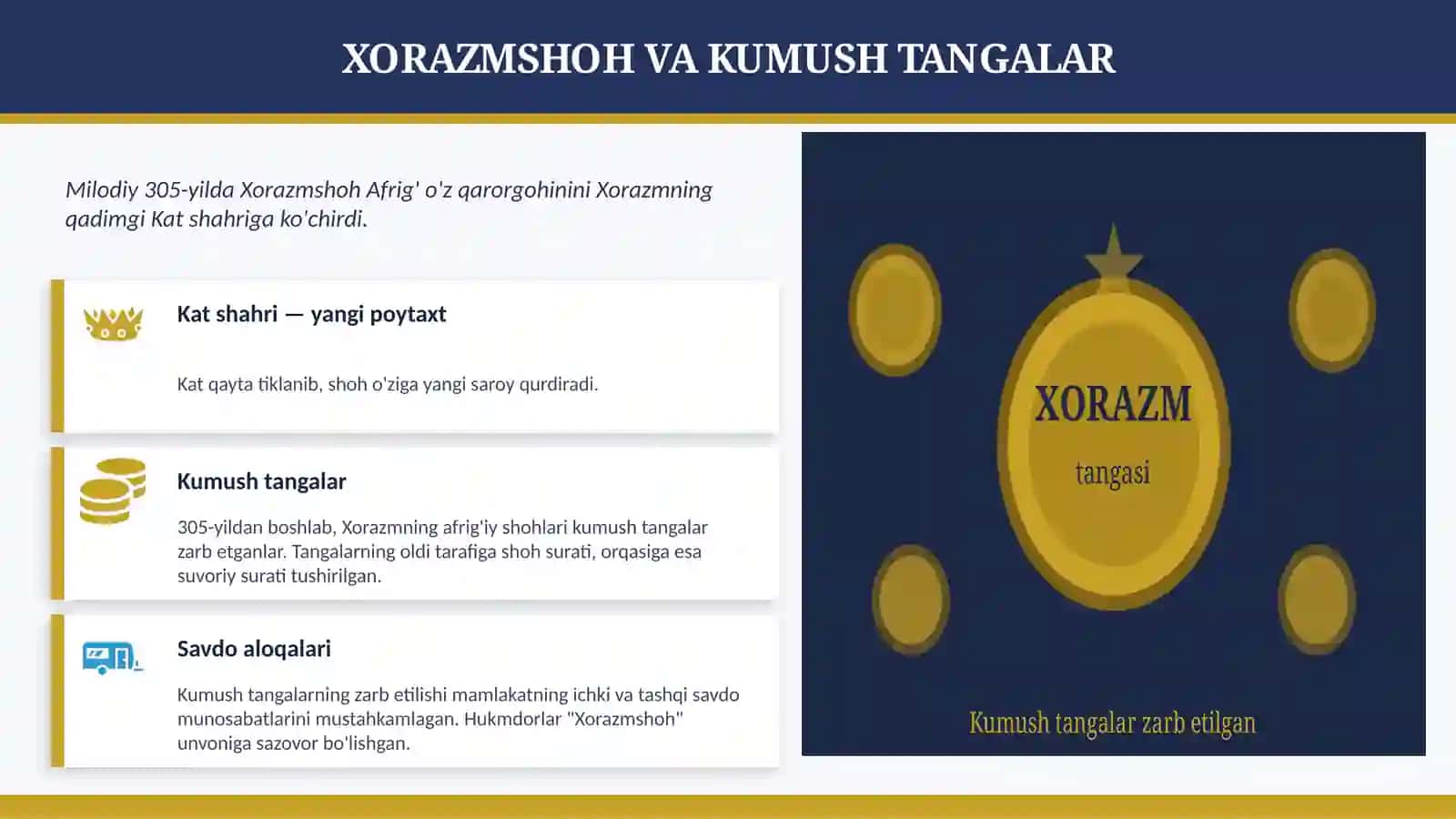 XORAZMSHOH VA KUMUSH TANGALAR

Milodiy 305-yilda Xorazmshoh Afrig' o'z qarorgohinini Xorazmning qadimgi Kat shahriga ko'chirdi.

Kat shahri — yangi poytaxt

Kat qayta tiklanib, shoh o'ziga yangi saroy qurdiradi.

Kumush tangalar

305-yildan boshlab, Xorazmning afrig'iy shohlari kumush tangalar zarb etganlar. Tangalarning oldi tarafiga shoh surati, orqasiga esa suvoriy surati tushirilgan.

Savdo aloqalari

Kumush tangalarning zarb etilishi mamlakatning ichki va tashqi savdo munosabatlarini mustahkamlagan. Hukmdorlar "Xorazmshoh" unvoniga sazovor bo'lishgan.

XORAZM

tangasi

Kumush tangalar zarb etilgan